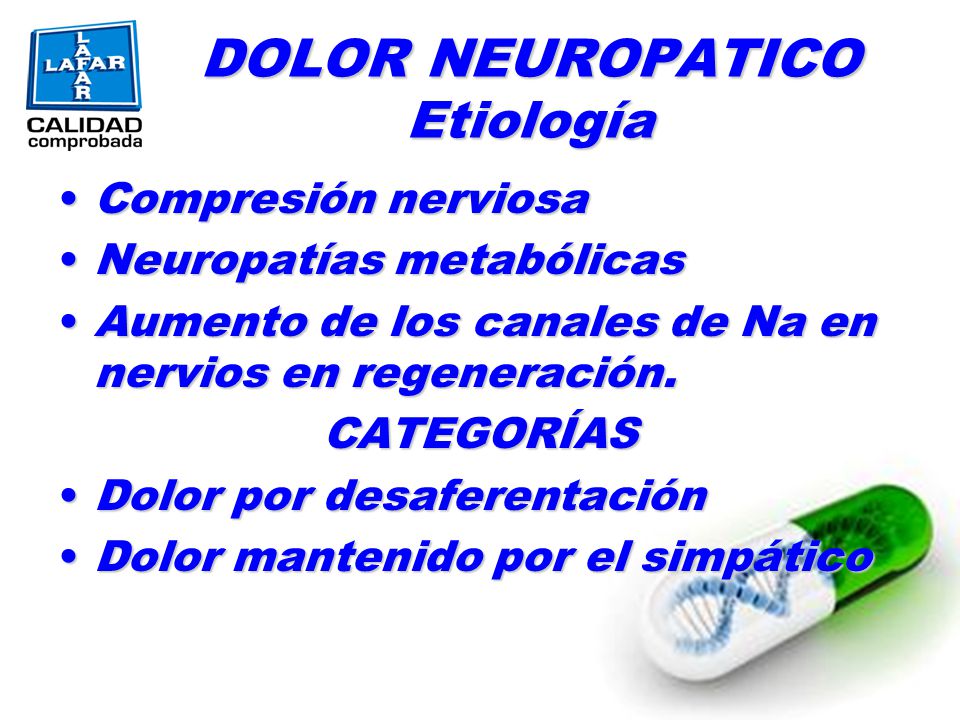 LAFAR
LAFAR
CALIDAD
comprobada

DOLOR NEUROPATICO
Etiología

• Compresión nerviosa
• Neuropatías metabólicas
• Aumento de los canales de Na en nervios en regeneración.

CATEGORÍAS

• Dolor por desaferentación
• Dolor mantenido por el simpático